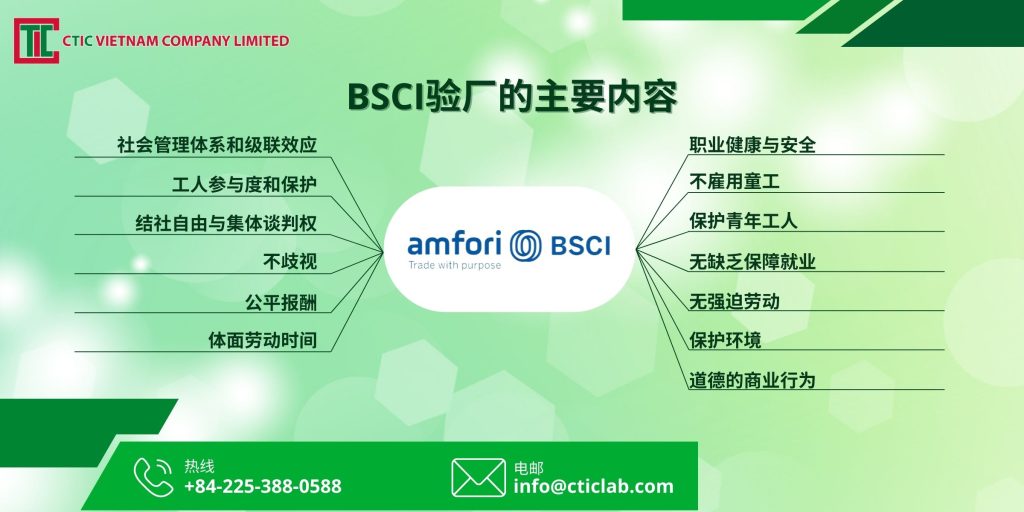 CTIC VIETNAM COMPANY LIMITED

BSCI验厂的主要内容

社会管理体系和级联效应
工人参与度和保护
结社自由与集体谈判权
不歧视
公平报酬
体面劳动时间

amfori BSCI
Trade with purpose

职业健康与安全
不雇用童工
保护青年工人
无缺乏保障就业
无强迫劳动
保护环境
道德的商业行为

热线
+84-225-388-0588

电邮
info@cticlab.com